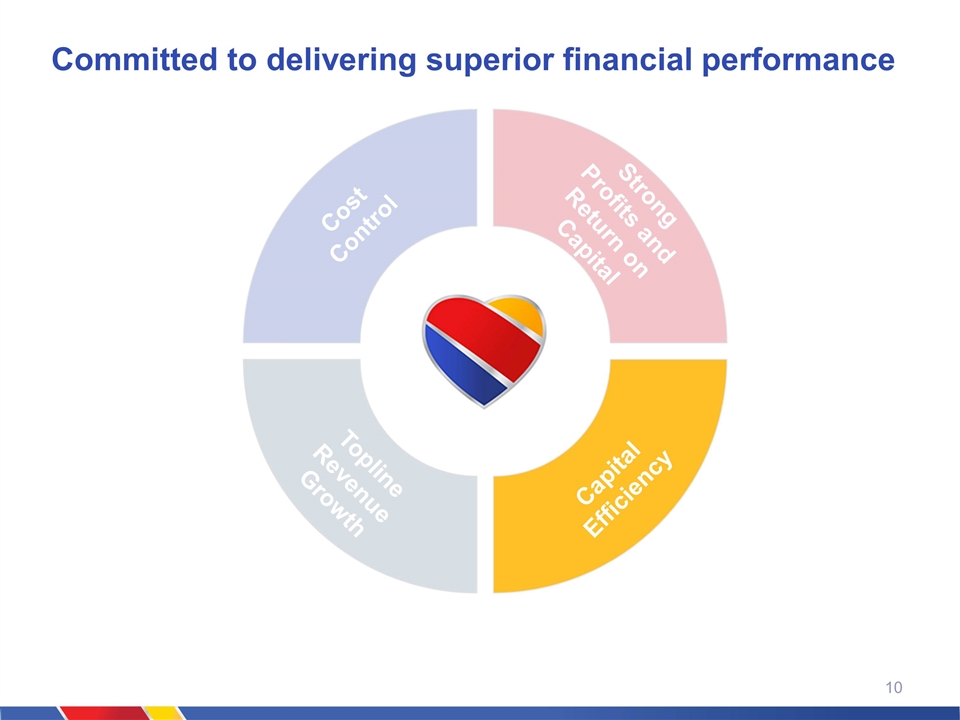 Committed to delivering superior financial performance

Cost Control

Strong Profits and Return on Capital

Topline Revenue Growth

Capital Efficiency

10